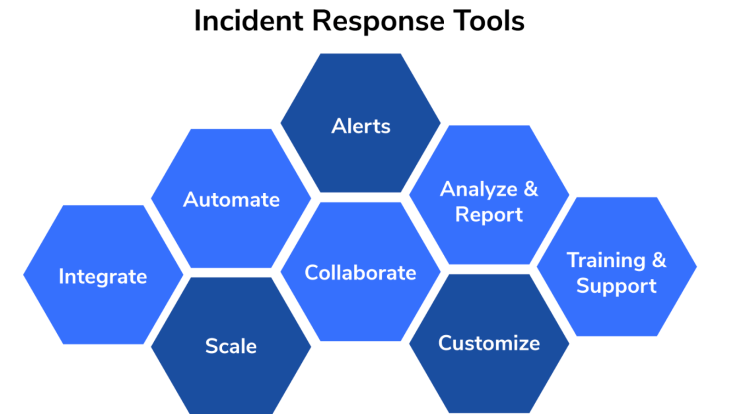 Incident Response Tools

Alerts

Automate

Analyze & Report

Integrate

Collaborate

Training & Support

Scale

Customize